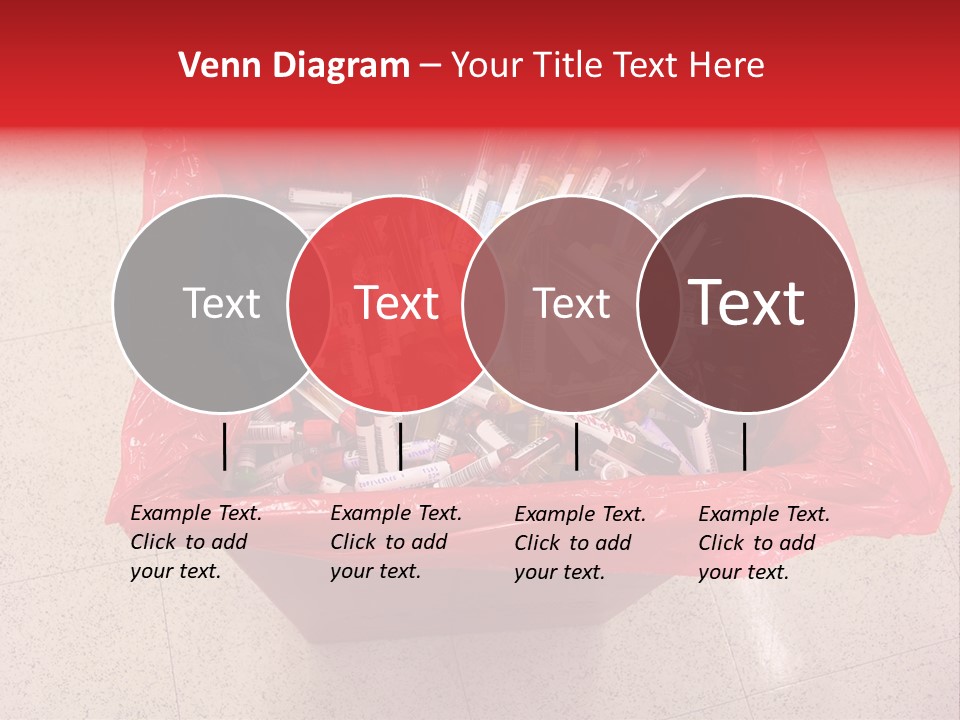 Venn Diagram – Your Title Text Here

Text

Text

Text

Text

Example Text. Click to add your text.

Example Text. Click to add your text.

Example Text. Click to add your text.

Example Text. Click to add your text.